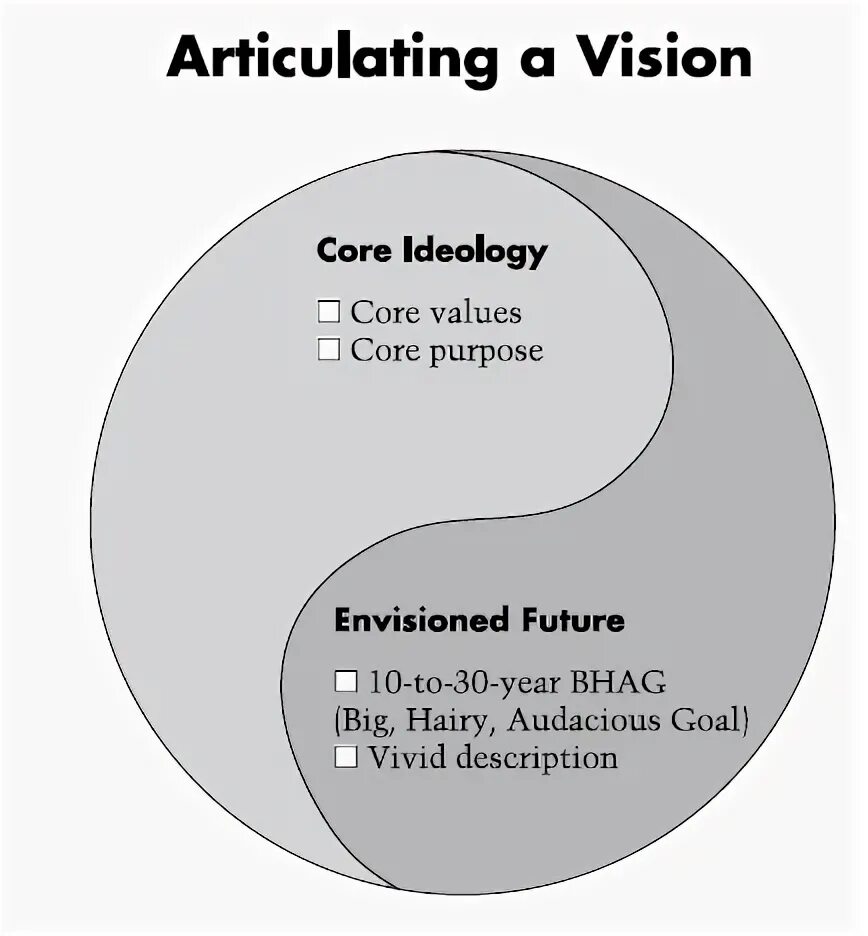 Articulating a Vision

Core Ideology

☐ Core values
☐ Core purpose

Envisioned Future

☐ 10-to-30-year BHAG (Big, Hairy, Audacious Goal)
☐ Vivid description